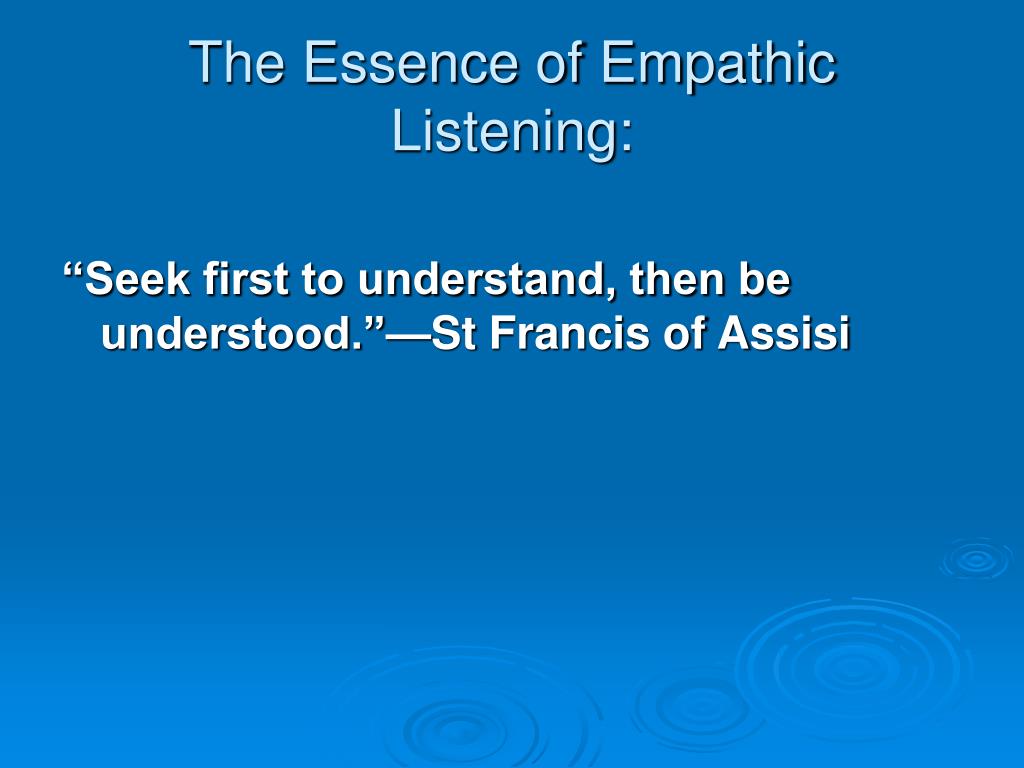 The Essence of Empathic Listening:

“Seek first to understand, then be understood.”—St Francis of Assisi